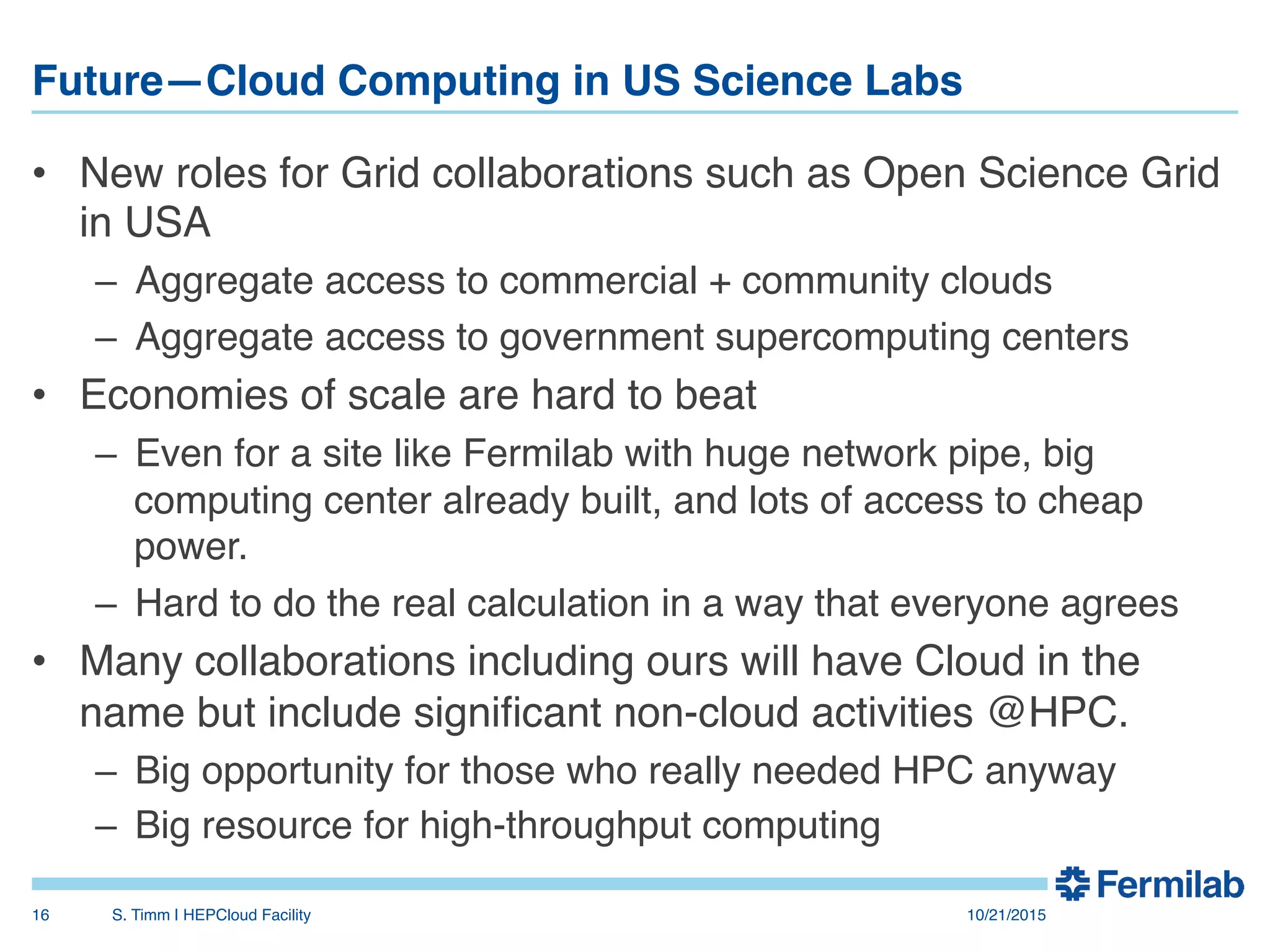 Future—Cloud Computing in US Science Labs

• New roles for Grid collaborations such as Open Science Grid in USA
– Aggregate access to commercial + community clouds
– Aggregate access to government supercomputing centers
• Economies of scale are hard to beat
– Even for a site like Fermilab with huge network pipe, big computing center already built, and lots of access to cheap power.
– Hard to do the real calculation in a way that everyone agrees
• Many collaborations including ours will have Cloud in the name but include significant non-cloud activities @HPC.
– Big opportunity for those who really needed HPC anyway
– Big resource for high-throughput computing

Fermilab

16 S. Timm I HEPCloud Facility 10/21/2015